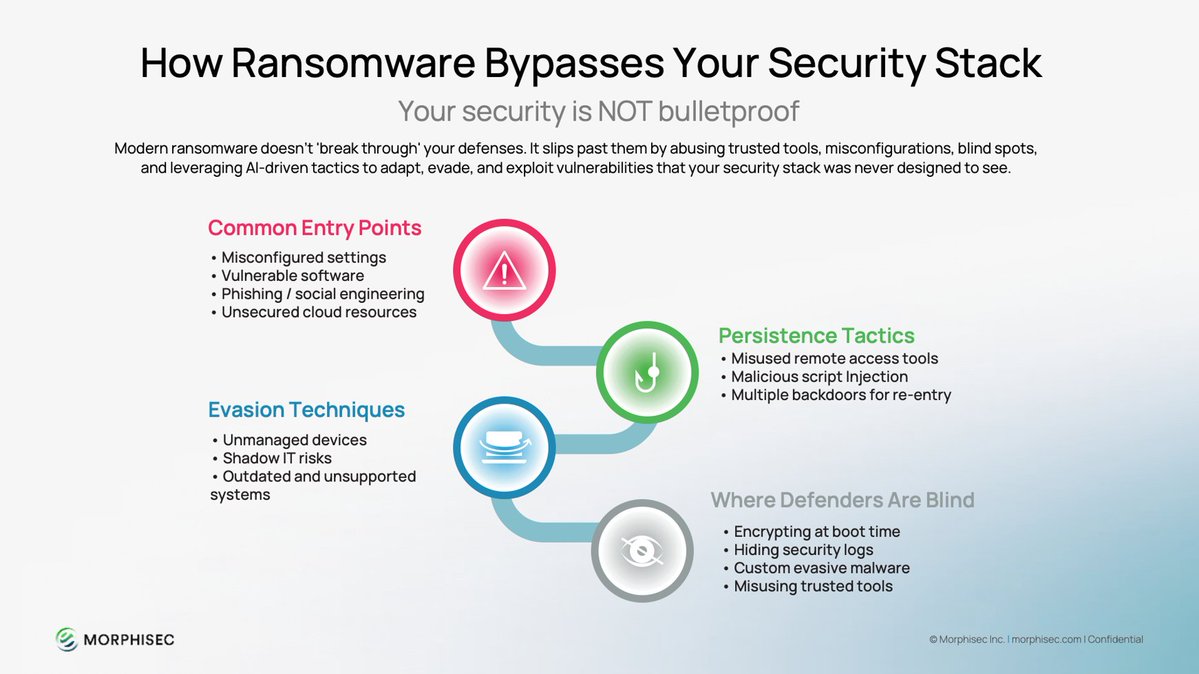 How Ransomware Bypasses Your Security Stack

Your security is NOT bulletproof

Modern ransomware doesn't 'break through' your defenses. It slips past them by abusing trusted tools, misconfigurations, blind spots, and leveraging AI-driven tactics to adapt, evade, and exploit vulnerabilities that your security stack was never designed to see.

Common Entry Points
• Misconfigured settings
• Vulnerable software
• Phishing / social engineering
• Unsecured cloud resources

Persistence Tactics
• Misused remote access tools
• Malicious script Injection
• Multiple backdoors for re-entry

Evasion Techniques
• Unmanaged devices
• Shadow IT risks
• Outdated and unsupported systems

Where Defenders Are Blind
• Encrypting at boot time
• Hiding security logs
• Custom evasive malware
• Misusing trusted tools

MORPHISEC

© Morphisec Inc. | morphisec.com | Confidential